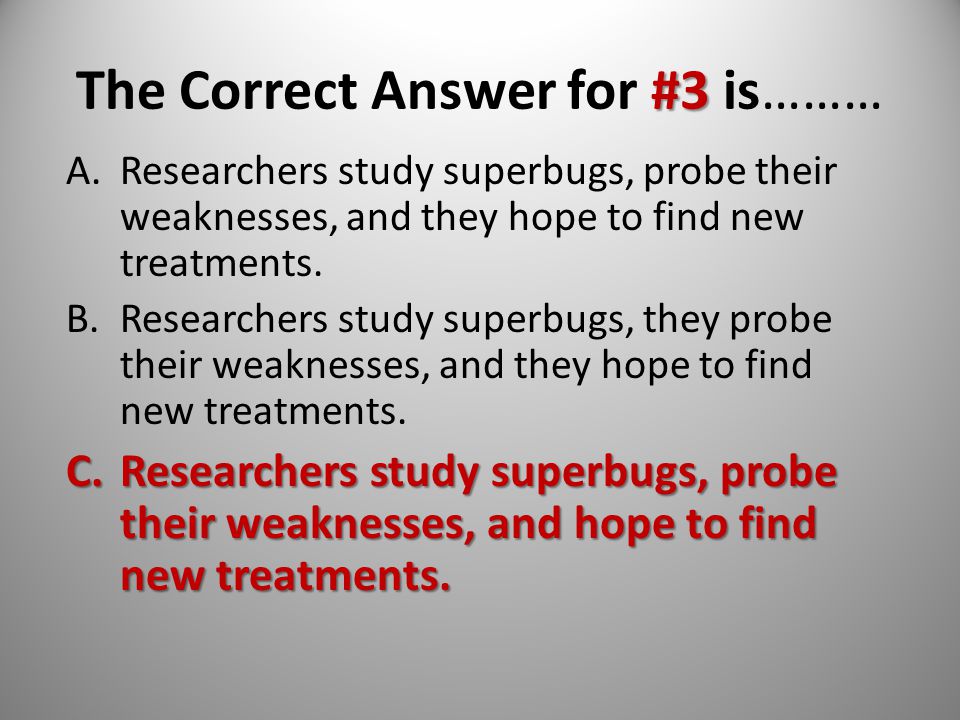 The Correct Answer for #3 is………

A. Researchers study superbugs, probe their weaknesses, and they hope to find new treatments.

B. Researchers study superbugs, they probe their weaknesses, and they hope to find new treatments.

C. Researchers study superbugs, probe their weaknesses, and hope to find new treatments.